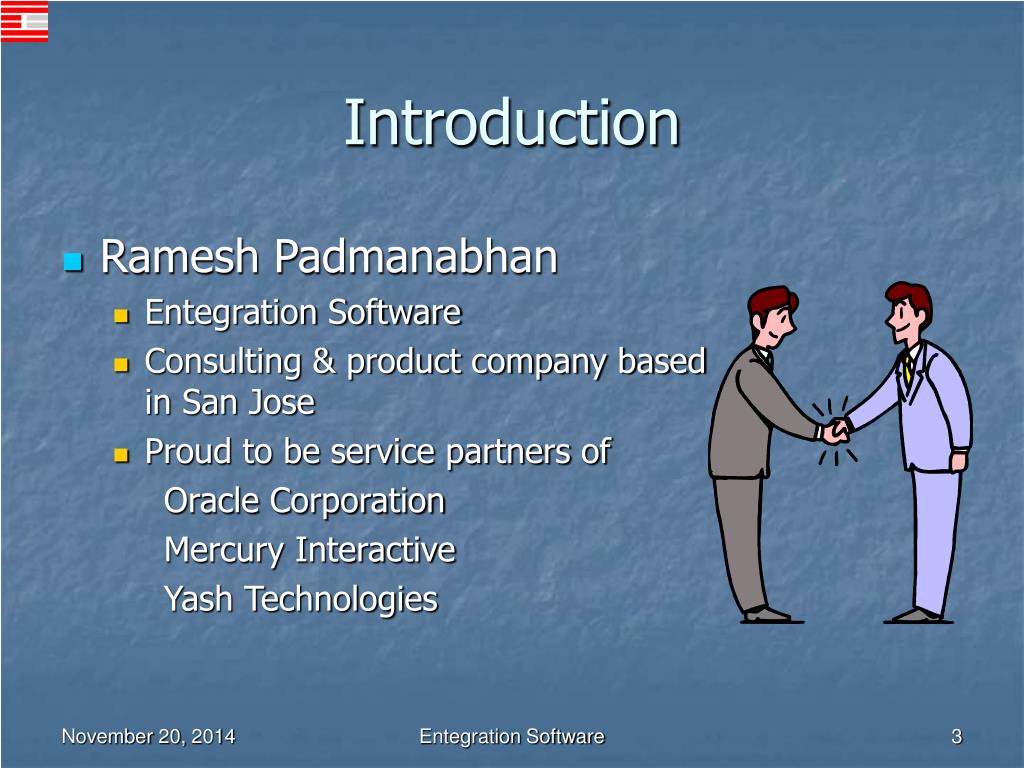 Introduction

Ramesh Padmanabhan

Entegration Software

Consulting & product company based in San Jose

Proud to be service partners of

Oracle Corporation

Mercury Interactive

Yash Technologies

November 20, 2014 Entegration Software 3